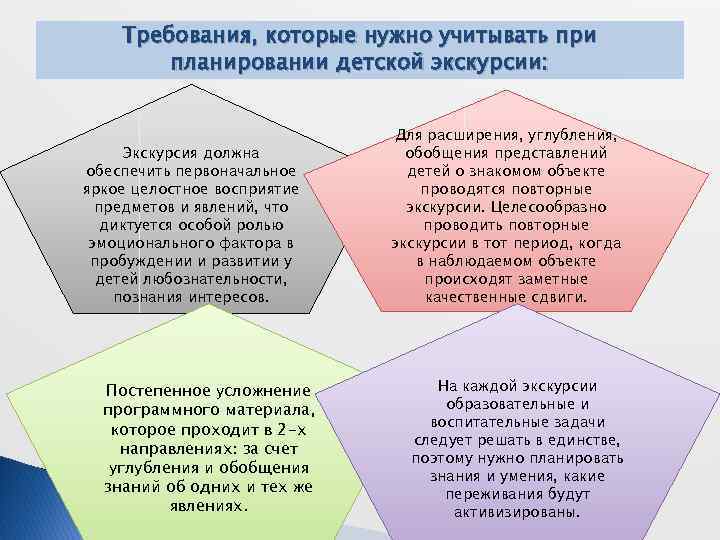 Требования, которые нужно учитывать при планировании детской экскурсии:

Экскурсия должна обеспечить первоначальное яркое целостное восприятие предметов и явлений, что диктуется особой ролью эмоционального фактора в пробуждении и развитии у детей любознательности, познания интересов.

Для расширения, углубления, обобщения представлений детей о знакомом объекте проводятся повторные экскурсии. Целесообразно проводить повторные экскурсии в тот период, когда в наблюдаемом объекте происходят заметные качественные сдвиги.

Постепенное усложнение программного материала, которое проходит в 2-х направлениях: за счет углубления и обобщения знаний об одних и тех же явлениях.

На каждой экскурсии образовательные и воспитательные задачи следует решать в единстве, поэтому нужно планировать знания и умения, какие переживания будут активизированы.